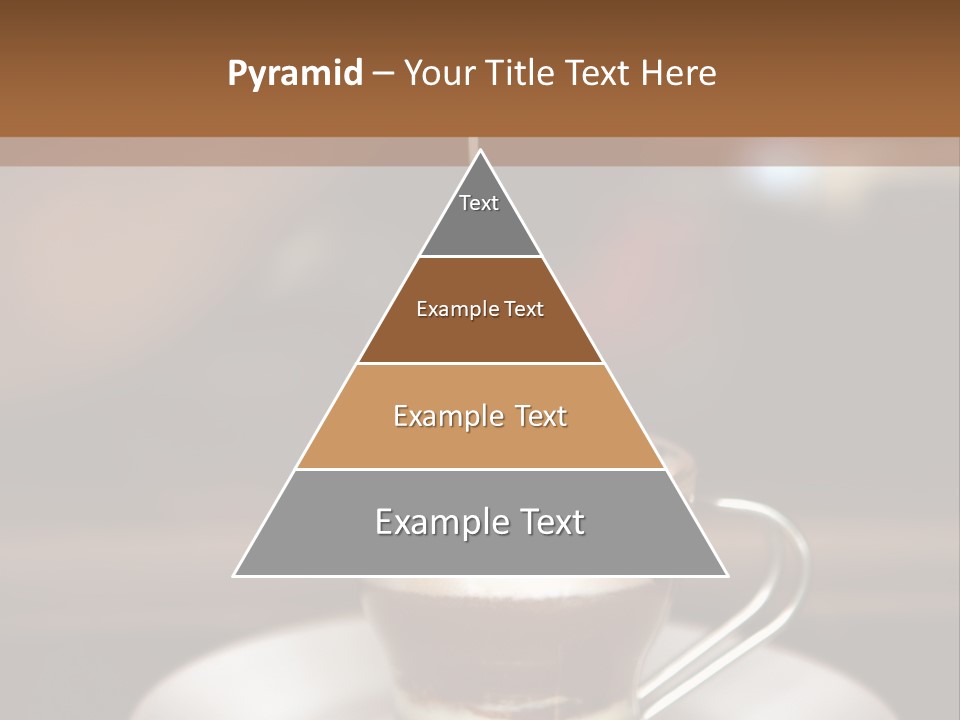 Pyramid – Your Title Text Here

Text

Example Text

Example Text

Example Text